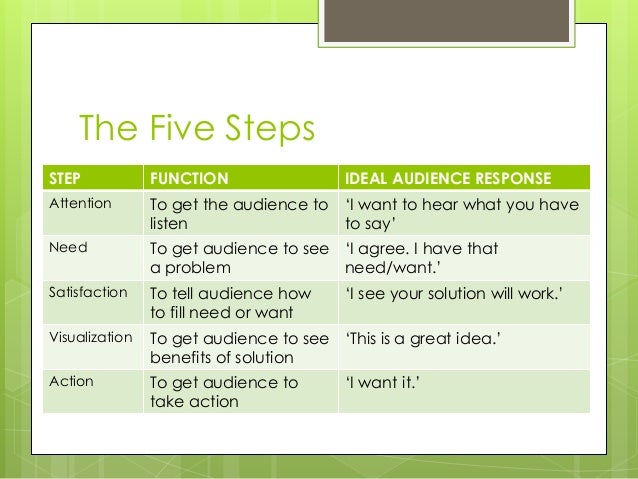 The Five Steps

| STEP | FUNCTION | IDEAL AUDIENCE RESPONSE |
|---|---|---|
| Attention | To get the audience to listen | ‘I want to hear what you have to say’ |
| Need | To get audience to see a problem | ‘I agree. I have that need/want.’ |
| Satisfaction | To tell audience how to fill need or want | ‘I see your solution will work.’ |
| Visualization | To get audience to see benefits of solution | ‘This is a great idea.’ |
| Action | To get audience to take action | ‘I want it.’ |